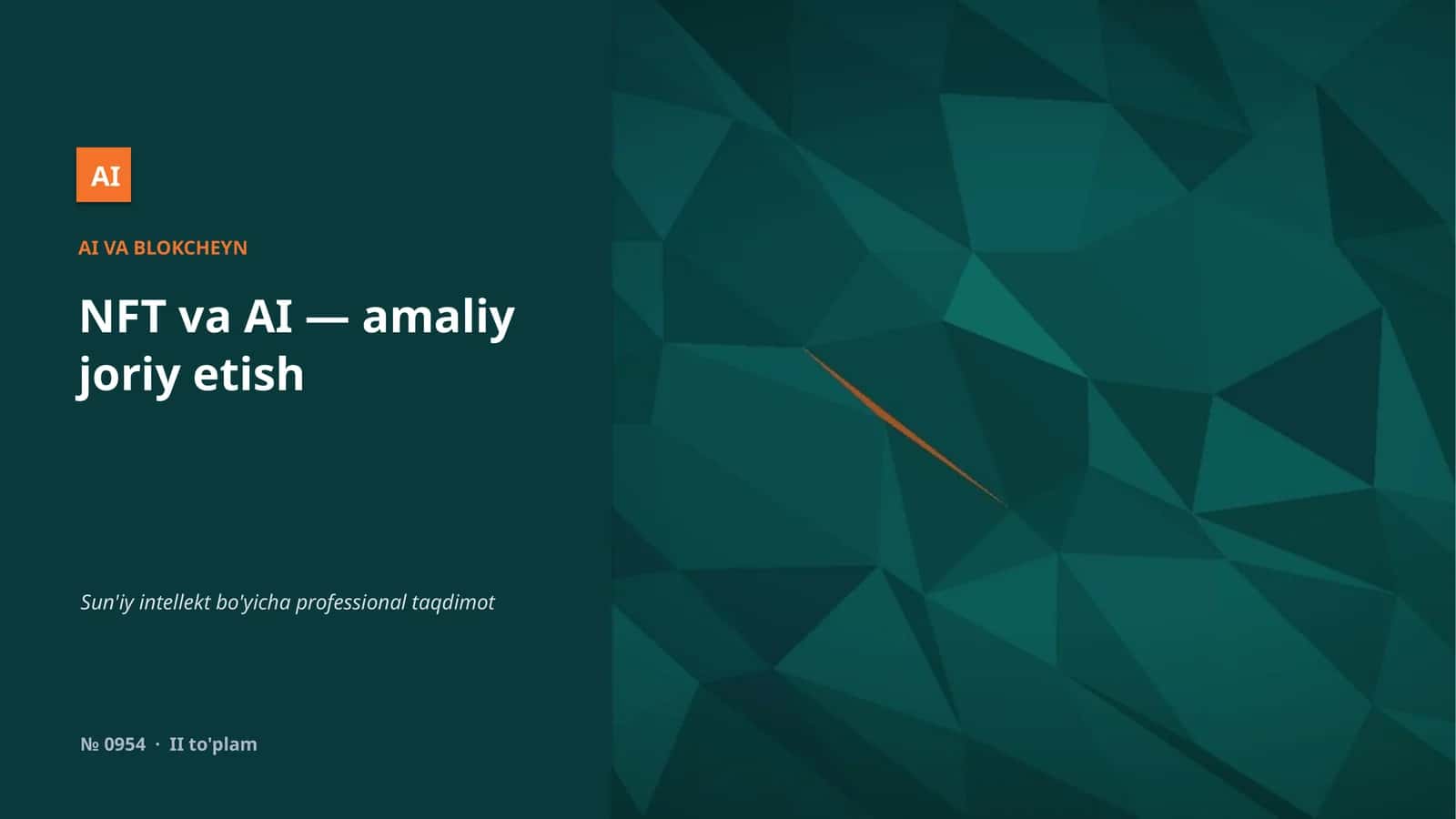 AI

AI VA BLOKCHEYN

NFT va AI — amaliy joriy etish

Sun'iy intellekt bo'yicha professional taqdimot

№ 0954 · II to'plam